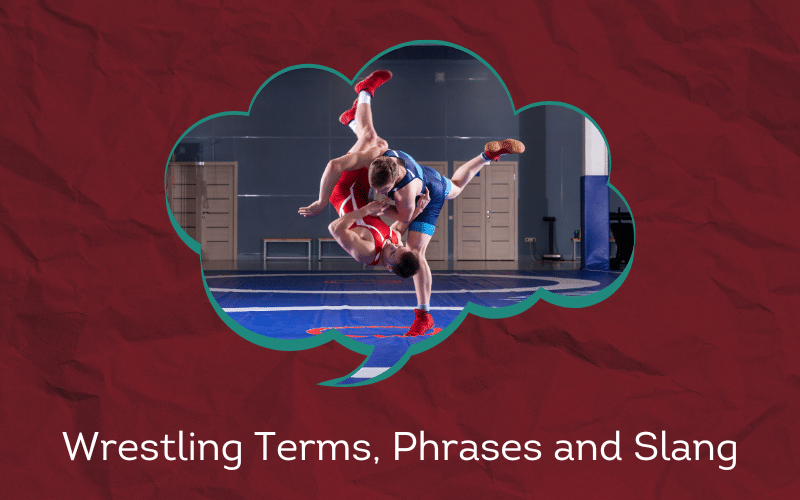 Wrestling Terms, Phrases and Slang